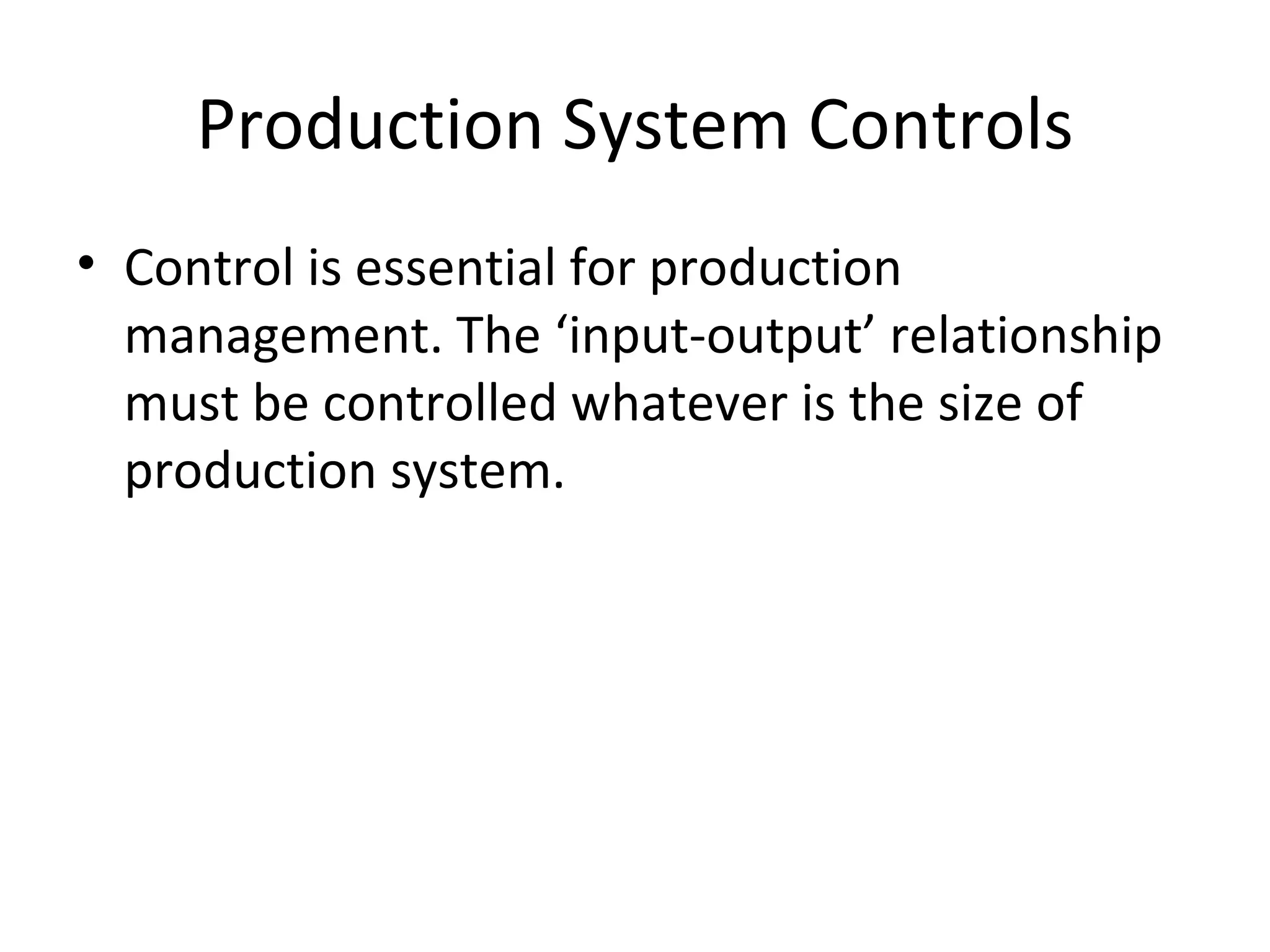 Production System Controls

• Control is essential for production management. The ‘input-output’ relationship must be controlled whatever is the size of production system.